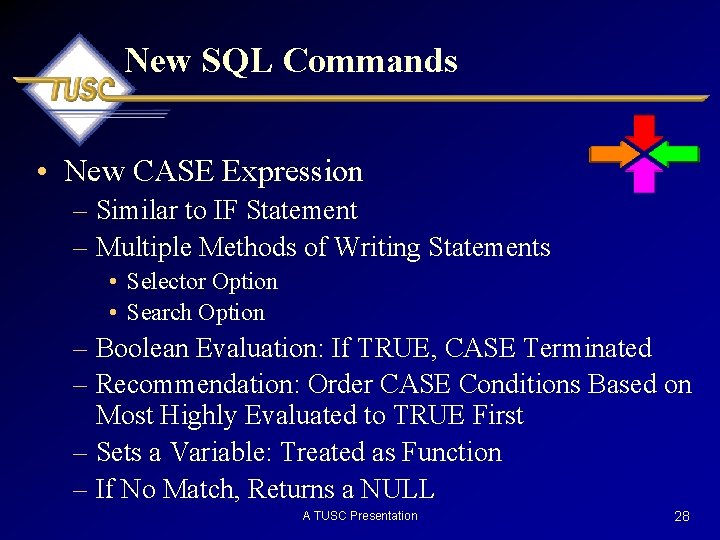 TUSC

New SQL Commands

• New CASE Expression
  – Similar to IF Statement
  – Multiple Methods of Writing Statements
    • Selector Option
    • Search Option
  – Boolean Evaluation: If TRUE, CASE Terminated
  – Recommendation: Order CASE Conditions Based on Most Highly Evaluated to TRUE First
  – Sets a Variable: Treated as Function
  – If No Match, Returns a NULL

A TUSC Presentation

28